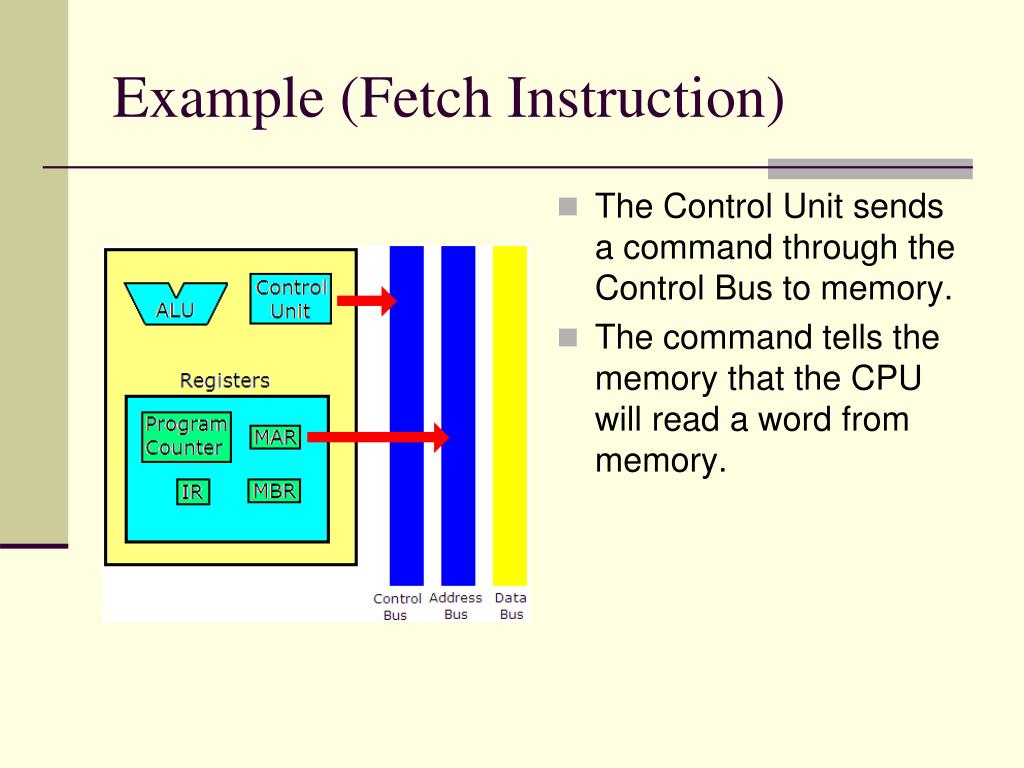 Example (Fetch Instruction)

ALU

Control Unit

Registers

Program Counter

MAR

IR

MBR

Control Bus

Address Bus

Data Bus

The Control Unit sends a command through the Control Bus to memory.

The command tells the memory that the CPU will read a word from memory.